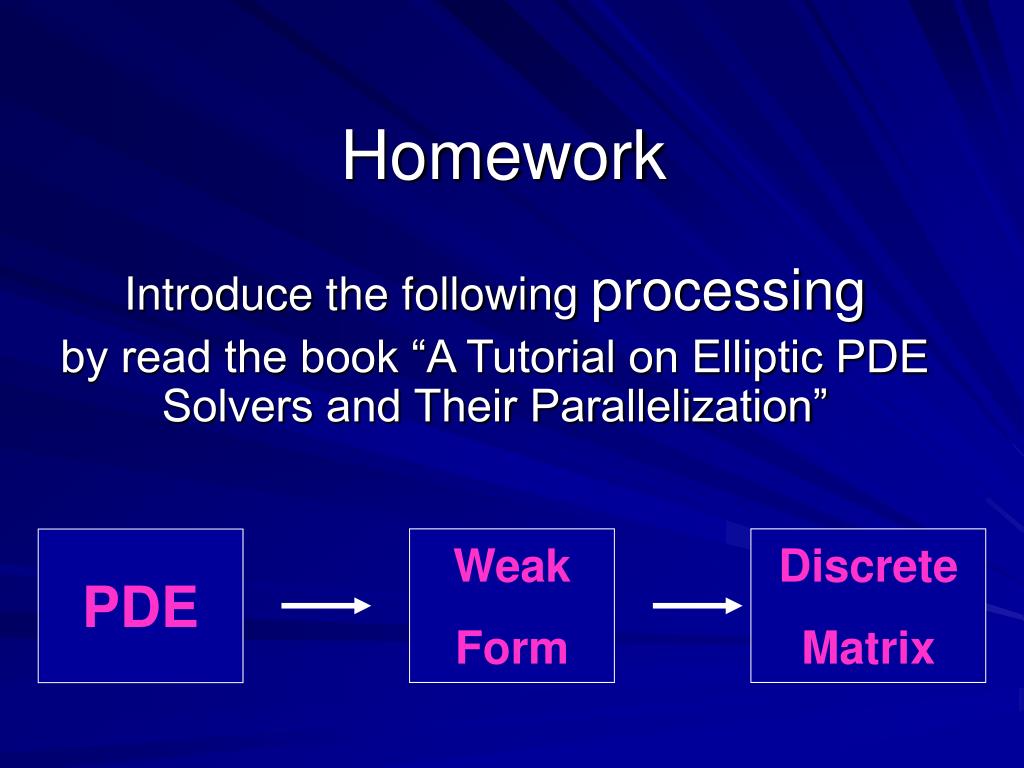 Homework

Introduce the following processing by read the book “A Tutorial on Elliptic PDE Solvers and Their Parallelization”

PDE

Weak Form

Discrete Matrix